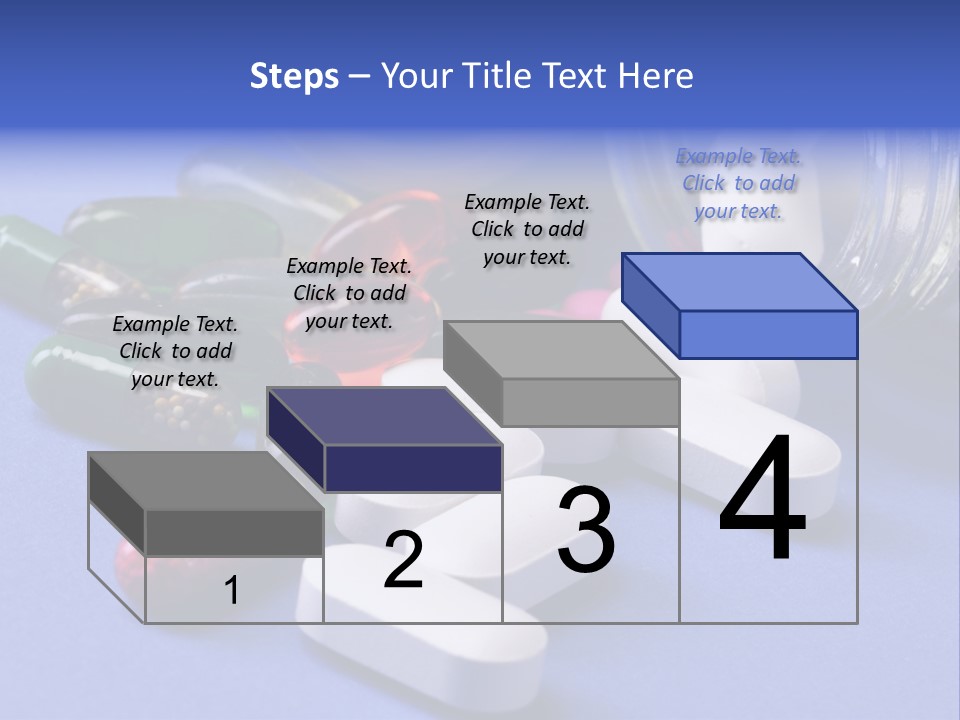 Steps – Your Title Text Here

Example Text. Click to add your text.

Example Text. Click to add your text.

Example Text. Click to add your text.

Example Text. Click to add your text.

1

2

3

4